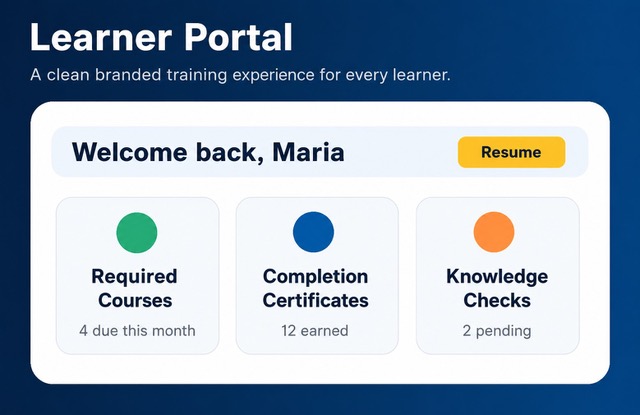 Learner Portal

A clean branded training experience for every learner.

Welcome back, Maria

Resume

Required Courses

4 due this month

Completion Certificates

12 earned

Knowledge Checks

2 pending